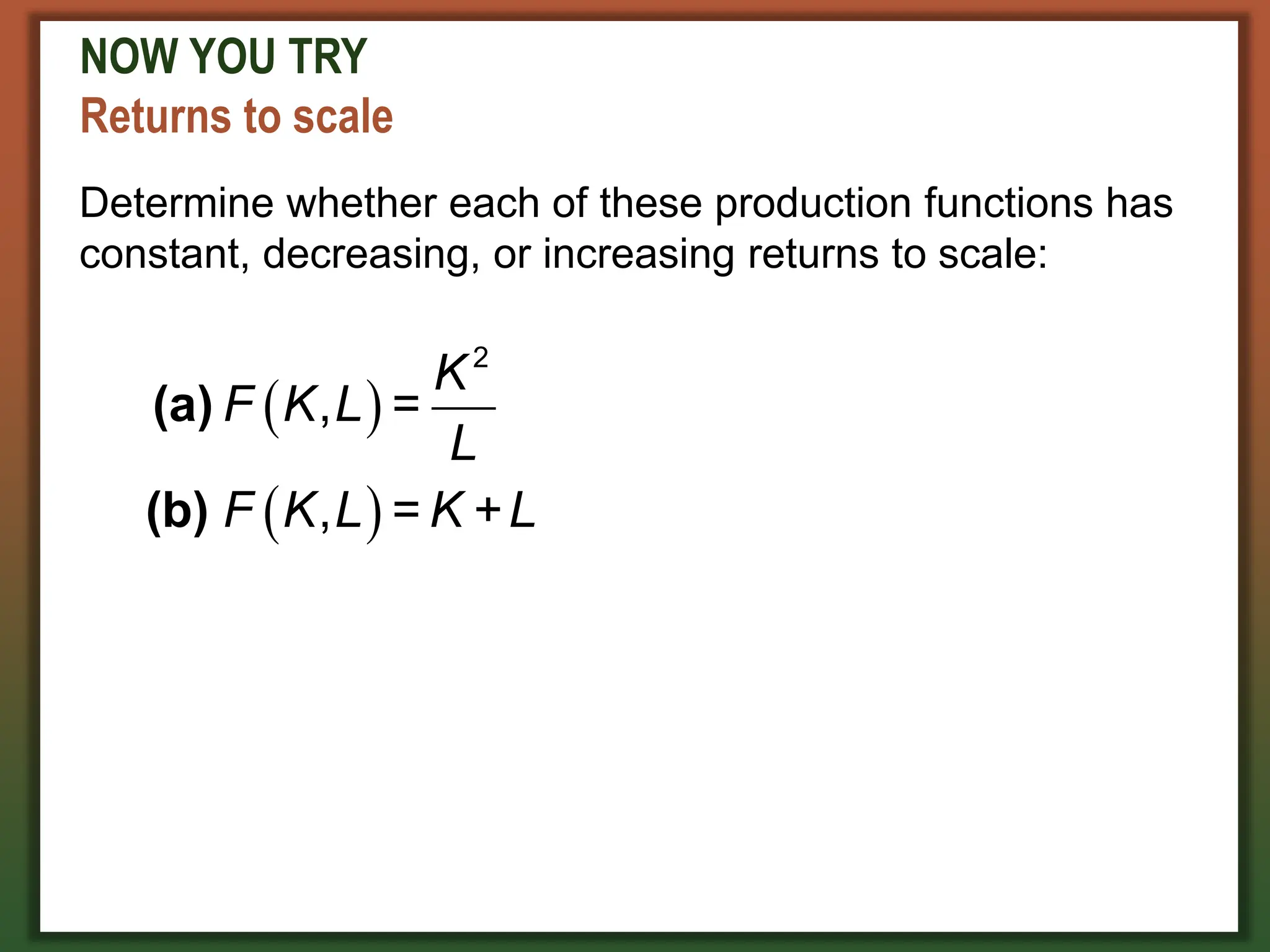 NOW YOU TRY
Returns to scale

Determine whether each of these production functions has constant, decreasing, or increasing returns to scale:

(a) $F(K,L) = \frac{K^2}{L}$

(b) $F(K,L) = K + L$